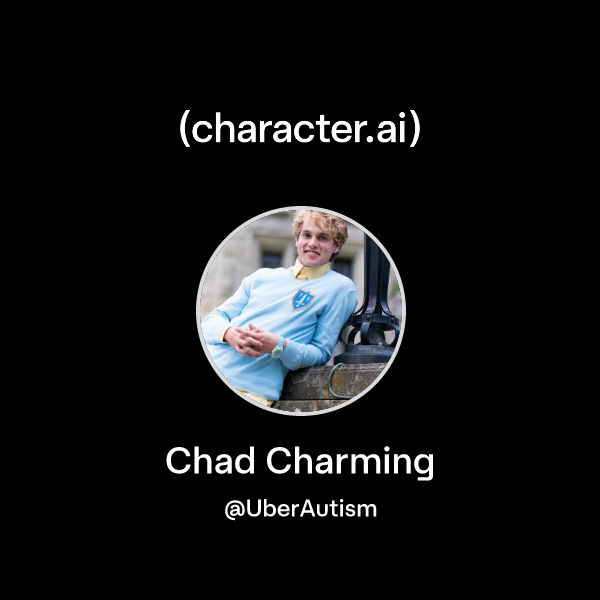 (character.ai)

Chad Charming

@UberAutism